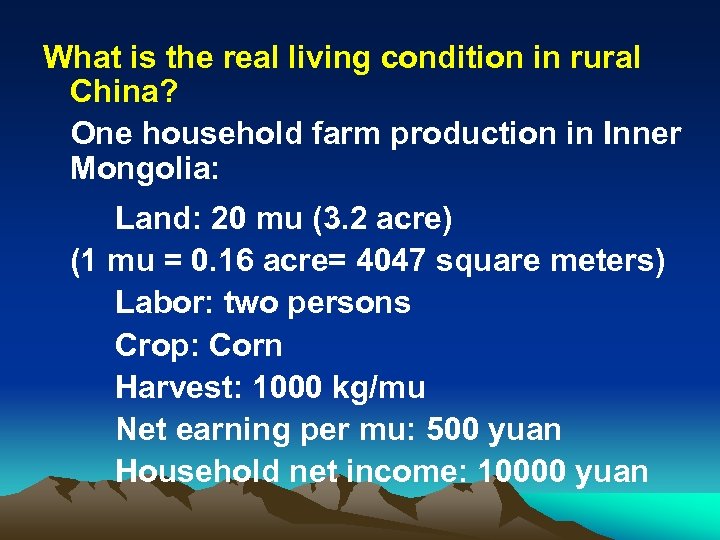 What is the real living condition in rural China?

One household farm production in Inner Mongolia:

Land: 20 mu (3.2 acre)

(1 mu = 0.16 acre= 4047 square meters)

Labor: two persons

Crop: Corn

Harvest: 1000 kg/mu

Net earning per mu: 500 yuan

Household net income: 10000 yuan